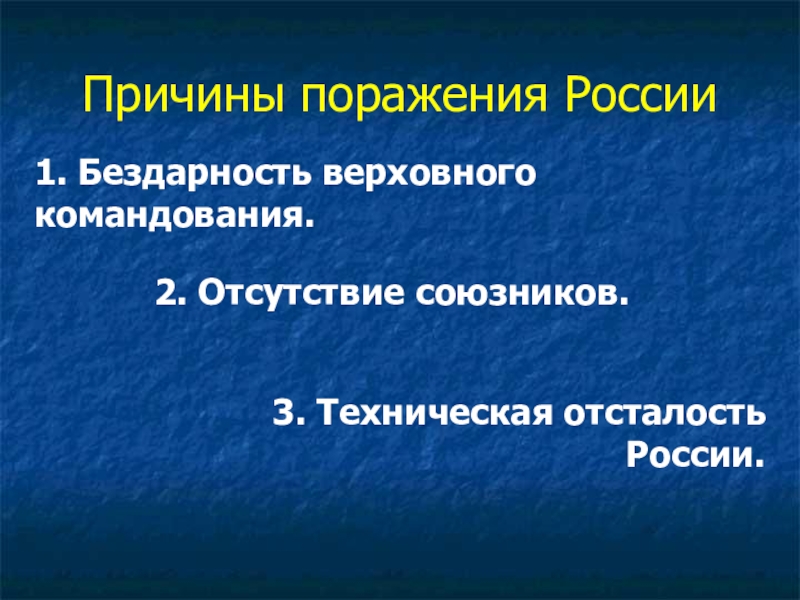 Причины поражения России

1. Бездарность верховного командования.

2. Отсутствие союзников.

3. Техническая отсталость России.